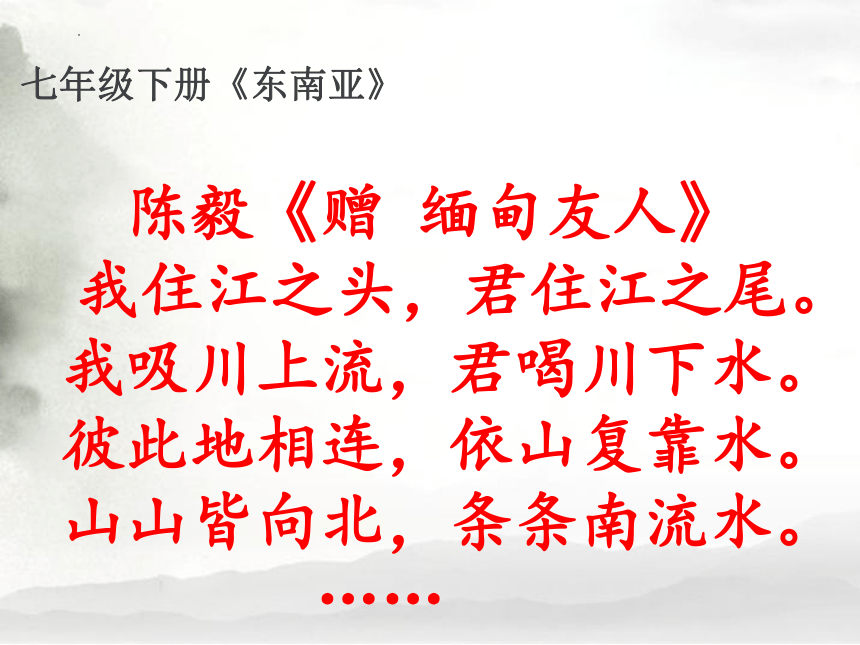 七年级下册《东南亚》

陈毅《赠 缅甸友人》

我住江之头，君住江之尾。
我吸川上流，君喝川下水。
彼此地相连，依山复靠水。
山山皆向北，条条南流水。
……